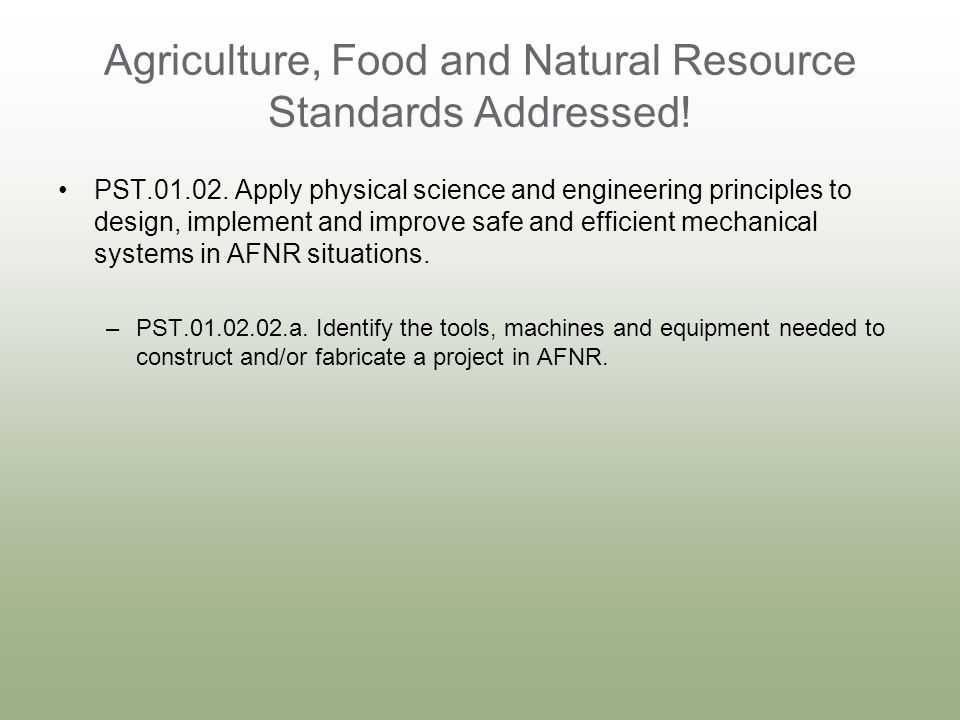 Agriculture, Food and Natural Resource Standards Addressed!

• PST.01.02. Apply physical science and engineering principles to design, implement and improve safe and efficient mechanical systems in AFNR situations.

– PST.01.02.02.a. Identify the tools, machines and equipment needed to construct and/or fabricate a project in AFNR.